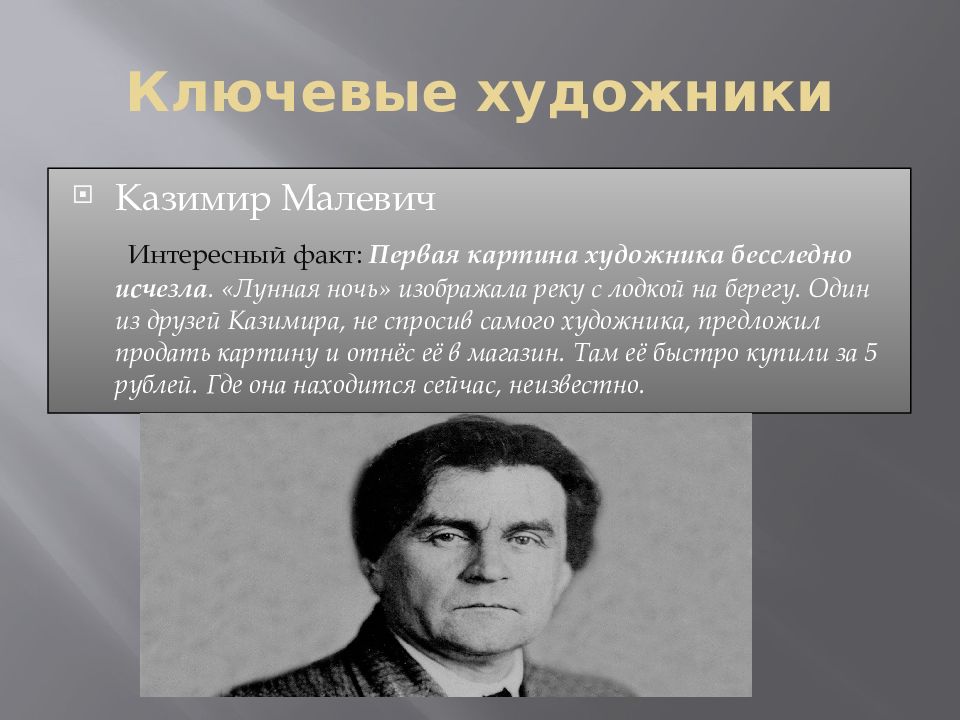 Ключевые художники

Казимир Малевич

Интересный факт: Первая картина художника бесследно исчезла. «Лунная ночь» изображала реку с лодкой на берегу. Один из друзей Казимира, не спросив самого художника, предложил продать картину и отнёс её в магазин. Там её быстро купили за 5 рублей. Где она находится сейчас, неизвестно.